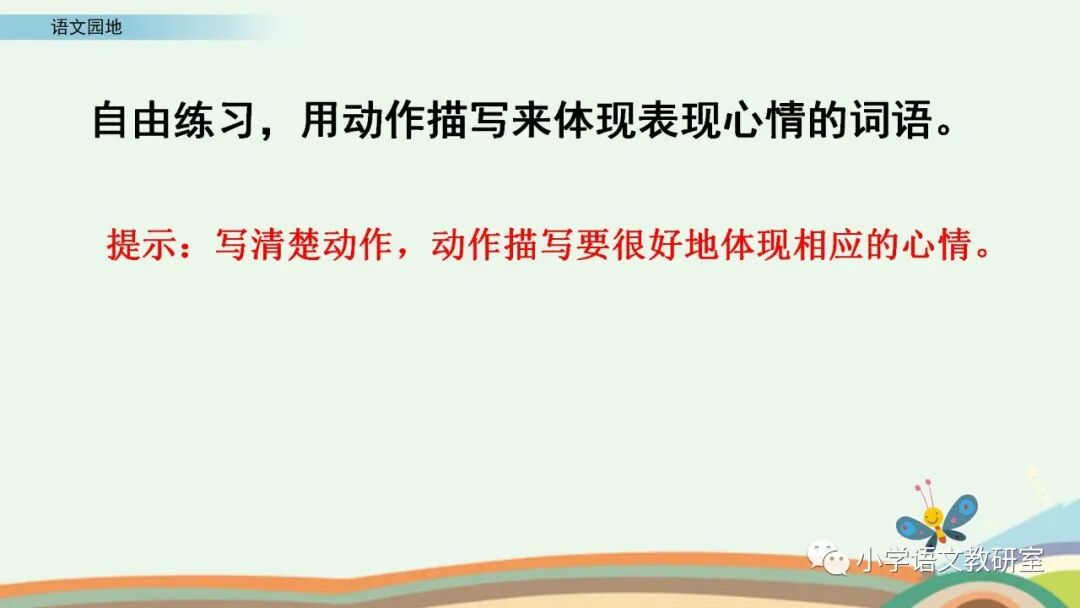 语文园地

自由练习，用动作描写来体现表现心情的词语。

提示：写清楚动作，动作描写要很好地体现相应的心情。

小学语文教研室